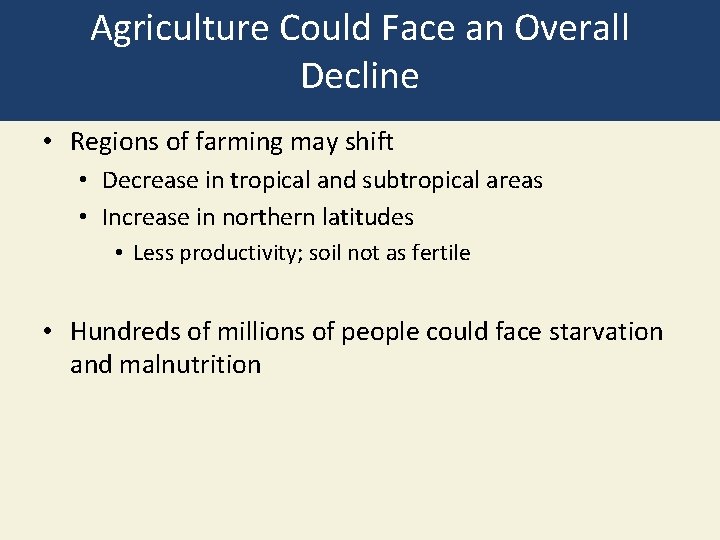 Agriculture Could Face an Overall Decline

• Regions of farming may shift
  • Decrease in tropical and subtropical areas
  • Increase in northern latitudes
    • Less productivity; soil not as fertile

• Hundreds of millions of people could face starvation and malnutrition